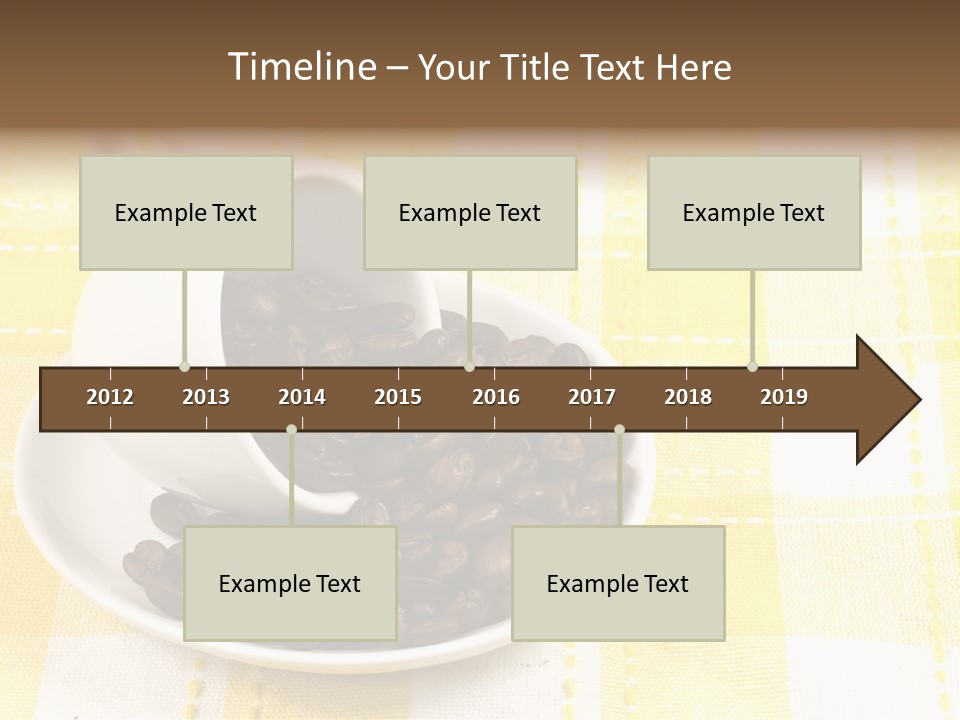 Timeline – Your Title Text Here

Example Text

Example Text

Example Text

2012 2013 2014 2015 2016 2017 2018 2019

Example Text

Example Text